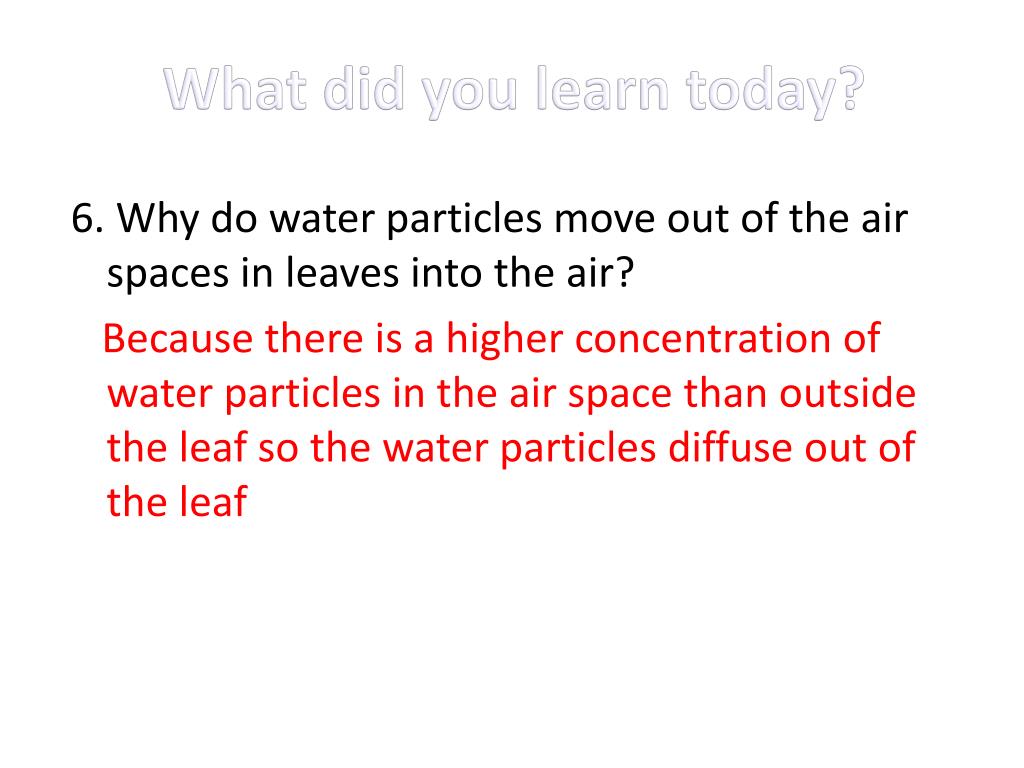 What did you learn today?

6. Why do water particles move out of the air spaces in leaves into the air?

Because there is a higher concentration of water particles in the air space than outside the leaf so the water particles diffuse out of the leaf